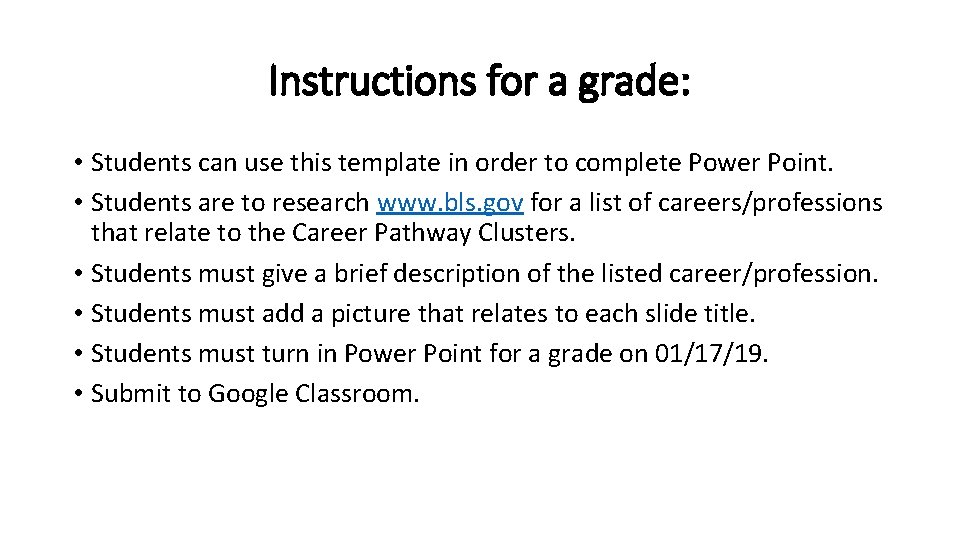 Instructions for a grade:

• Students can use this template in order to complete Power Point.
• Students are to research www.bls.gov for a list of careers/professions that relate to the Career Pathway Clusters.
• Students must give a brief description of the listed career/profession.
• Students must add a picture that relates to each slide title.
• Students must turn in Power Point for a grade on 01/17/19.
• Submit to Google Classroom.